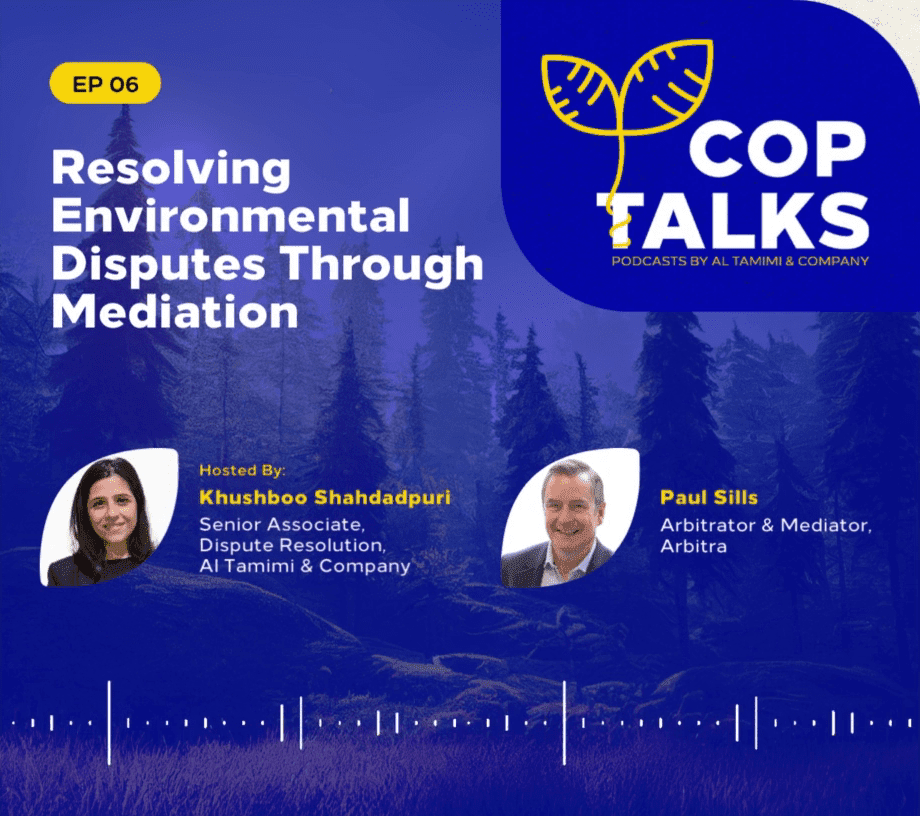 EP 06

Resolving Environmental Disputes Through Mediation

COP TALKS
PODCASTS BY AL TAMIMI & COMPANY

Hosted By:
Khushboo Shahdadpuri
Senior Associate, Dispute Resolution, Al Tamimi & Company

Paul Sills
Arbitrator & Mediator, Arbitra